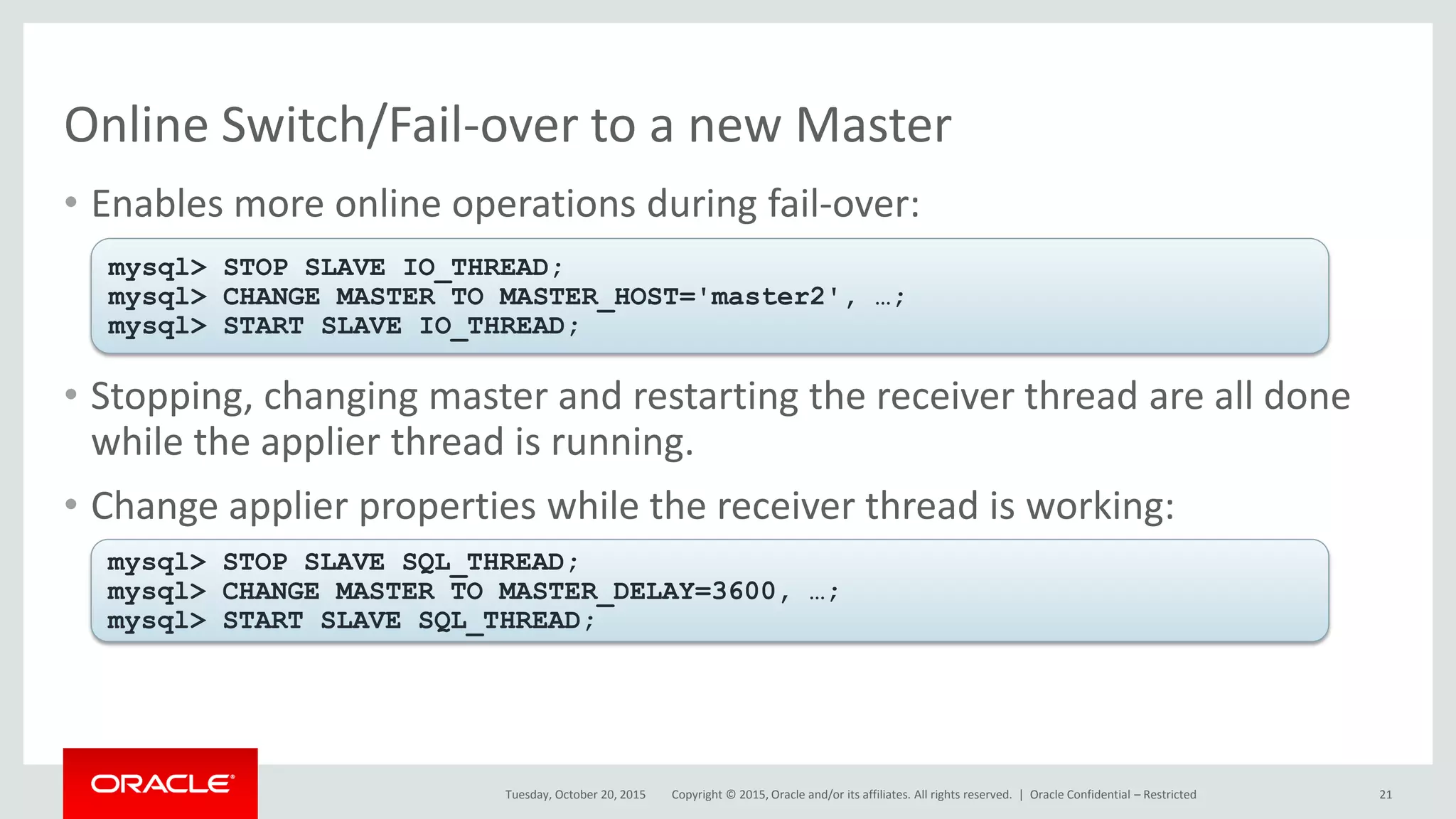 Online Switch/Fail-over to a new Master

• Enables more online operations during fail-over:

mysql> STOP SLAVE IO_THREAD;
mysql> CHANGE MASTER TO MASTER_HOST='master2', …;
mysql> START SLAVE IO_THREAD;

• Stopping, changing master and restarting the receiver thread are all done while the applier thread is running.

• Change applier properties while the receiver thread is working:

mysql> STOP SLAVE SQL_THREAD;
mysql> CHANGE MASTER TO MASTER_DELAY=3600, …;
mysql> START SLAVE SQL_THREAD;

ORACLE®

Tuesday, October 20, 2015 Copyright © 2015, Oracle and/or its affiliates. All rights reserved. | Oracle Confidential – Restricted 21